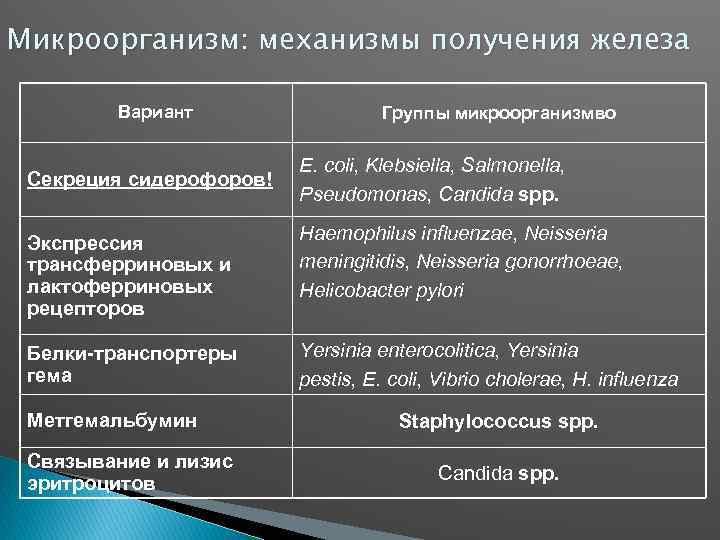 Микроорганизм: механизмы получения железа

| Вариант | Группы микроорганизмво |
|---|---|
| Секреция сидерофоров! | E. coli, Klebsiella, Salmonella, Pseudomonas, Candida spp. |
| Экспрессия трансферриновых и лактоферриновых рецепторов | Haemophilus influenzae, Neisseria meningitidis, Neisseria gonorrhoeae, Helicobacter pylori |
| Белки-транспортеры гема | Yersinia enterocolitica, Yersinia pestis, E. coli, Vibrio cholerae, H. influenza |
| Метгемальбумин | Staphylococcus spp. |
| Связывание и лизис эритроцитов | Candida spp. |